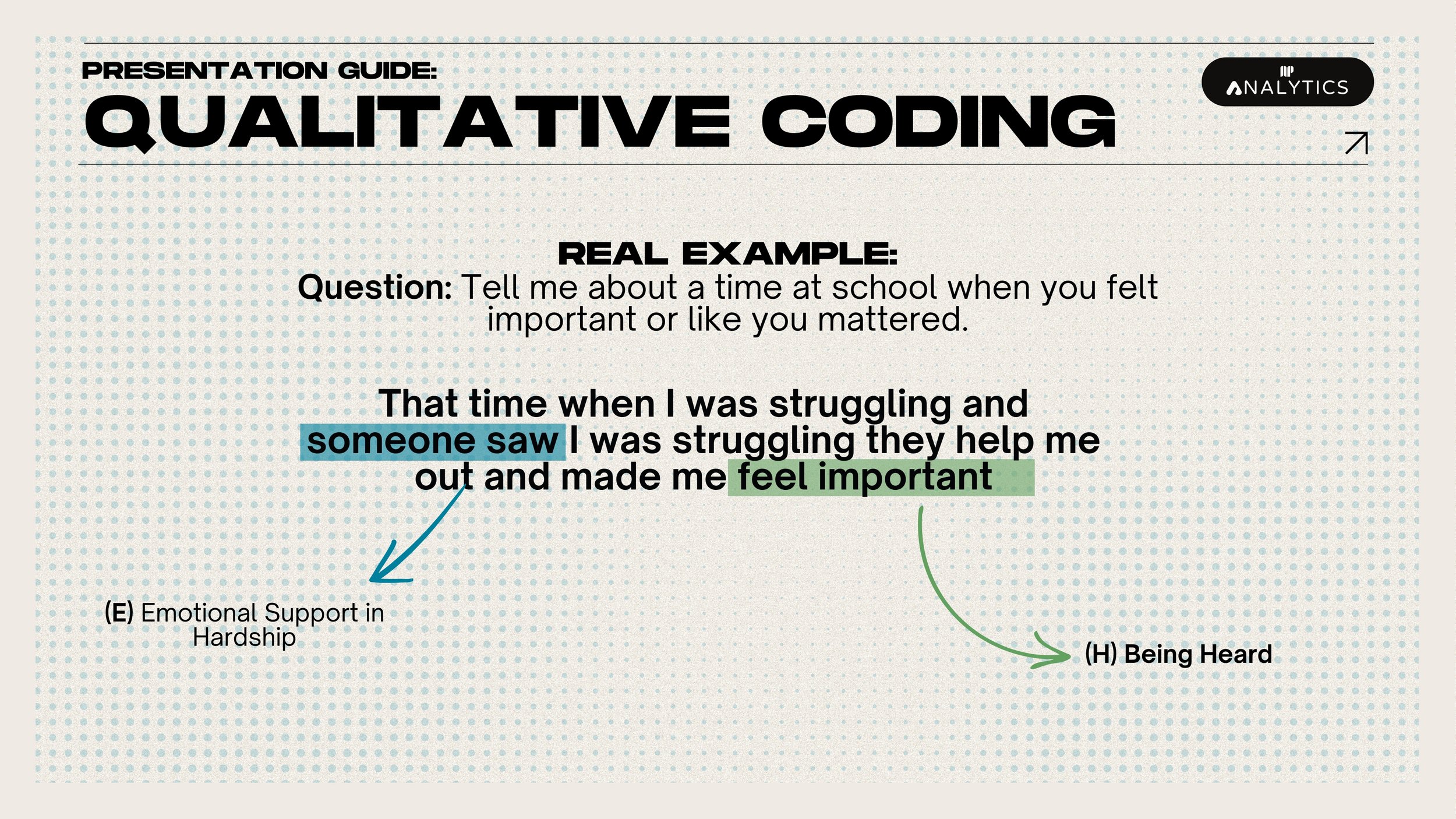 PRESENTATION GUIDE:
QUALITATIVE CODING

ANALYTICS

REAL EXAMPLE:
Question: Tell me about a time at school when you felt important or like you mattered.

That time when I was struggling and someone saw I was struggling they help me out and made me feel important

(E) Emotional Support in Hardship

(H) Being Heard